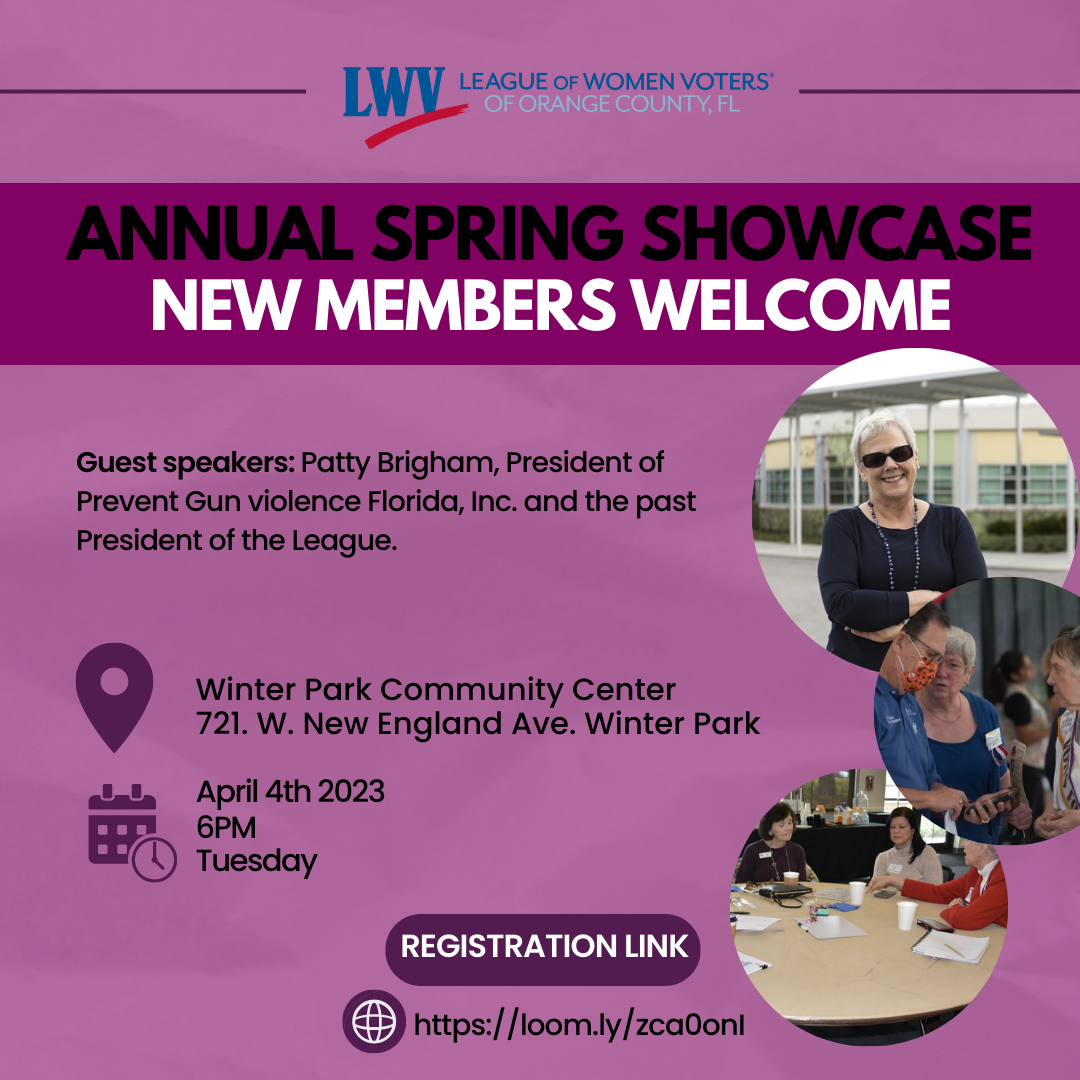 LWV LEAGUE OF WOMEN VOTERS® OF ORANGE COUNTY, FL

ANNUAL SPRING SHOWCASE
NEW MEMBERS WELCOME

Guest speakers: Patty Brigham, President of Prevent Gun violence Florida, Inc. and the past President of the League.

Winter Park Community Center
721. W. New England Ave. Winter Park

April 4th 2023
6PM
Tuesday

REGISTRATION LINK

https://loom.ly/zca0onI